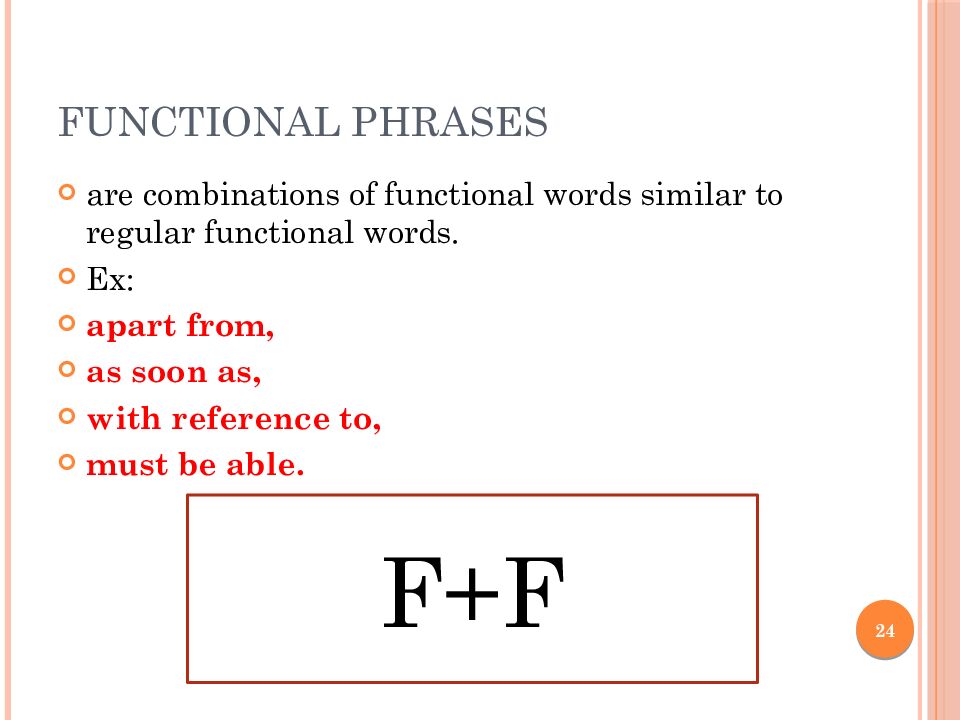 FUNCTIONAL PHRASES

are combinations of functional words similar to regular functional words.

Ex:

apart from,

as soon as,

with reference to,

must be able.

F+F

24